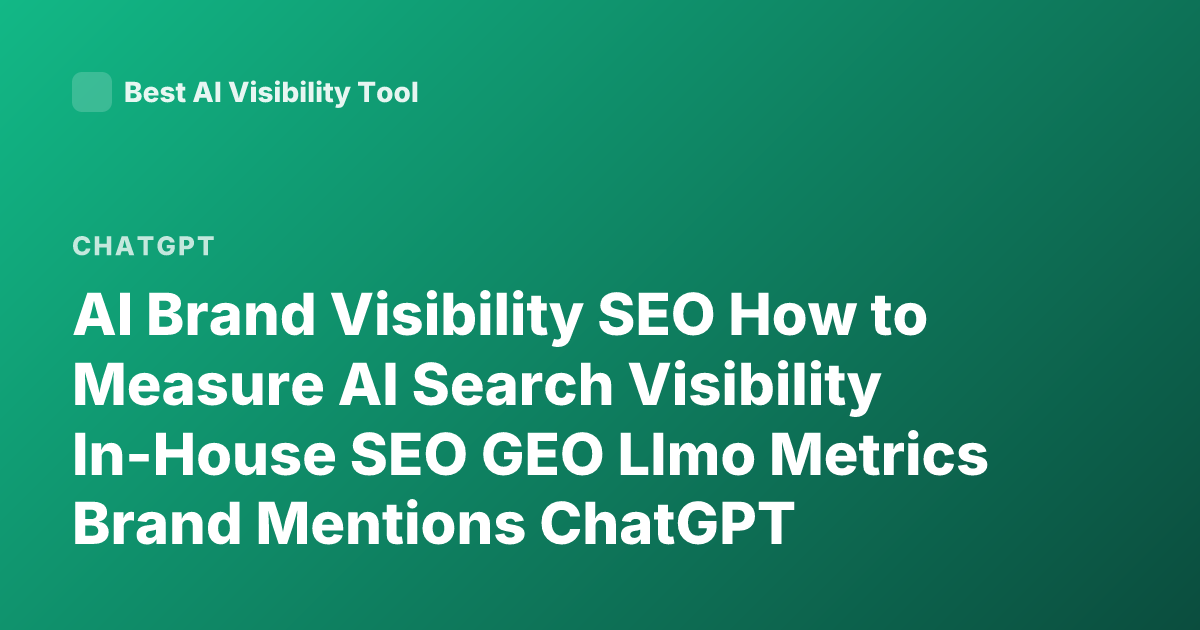 Best AI Visibility Tool

CHATGPT

AI Brand Visibility SEO How to Measure AI Search Visibility In-House SEO GEO Llmo Metrics Brand Mentions ChatGPT